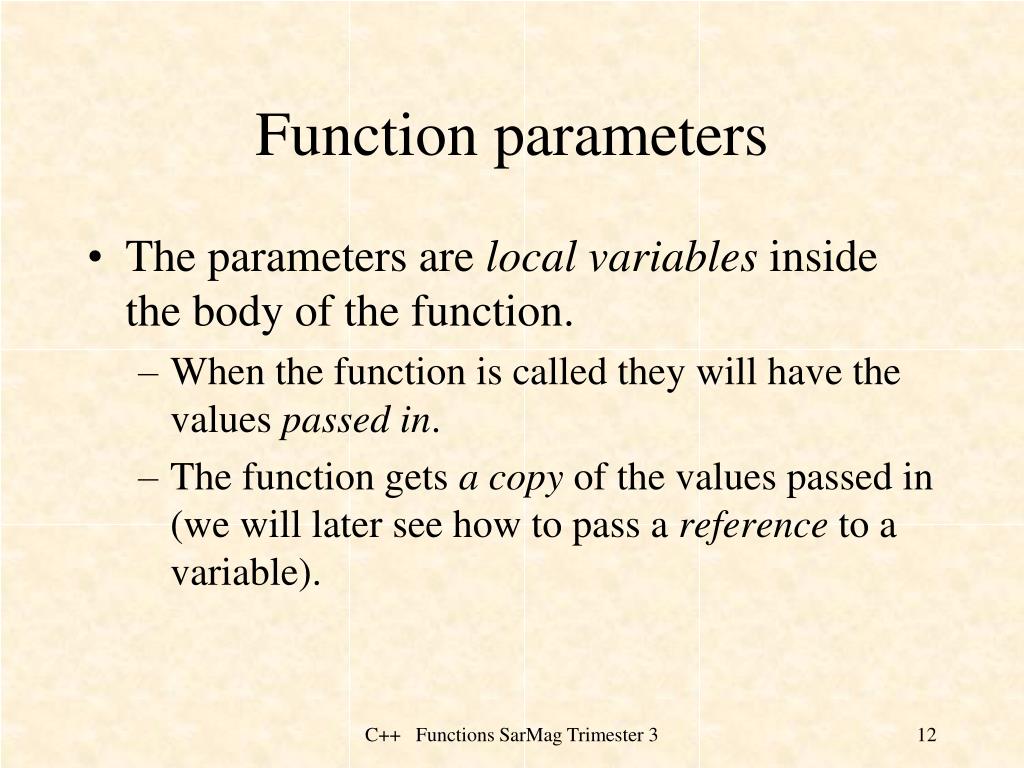 Function parameters

• The parameters are local variables inside the body of the function.

– When the function is called they will have the values passed in.

– The function gets a copy of the values passed in (we will later see how to pass a reference to a variable).

C++ Functions SarMag Trimester 3

12